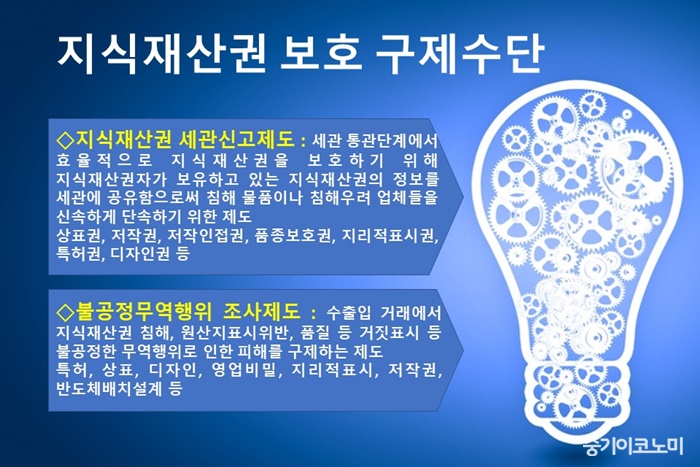 지식재산권 보호 구제수단

◇지식재산권 세관신고제도 : 세관 통관단계에서 효율적으로 지식재산권을 보호하기 위해 지식재산권자가 보유하고 있는 지식재산권의 정보를 세관에 공유함으로써 침해 물품이나 침해우려 업체들을 신속하게 단속하기 위한 제도
상표권, 저작권, 저작인접권, 품종보호권, 지리적표시권, 특허권, 디자인권 등

◇불공정무역행위 조사제도 : 수출입 거래에서 지식재산권 침해, 원산지표시위반, 품질 등 거짓표시 등 불공정한 무역행위로 인한 피해를 구제하는 제도
특허, 상표, 디자인, 영업비밀, 지리적표시, 저작권, 반도체배치설계 등

중기이코노미